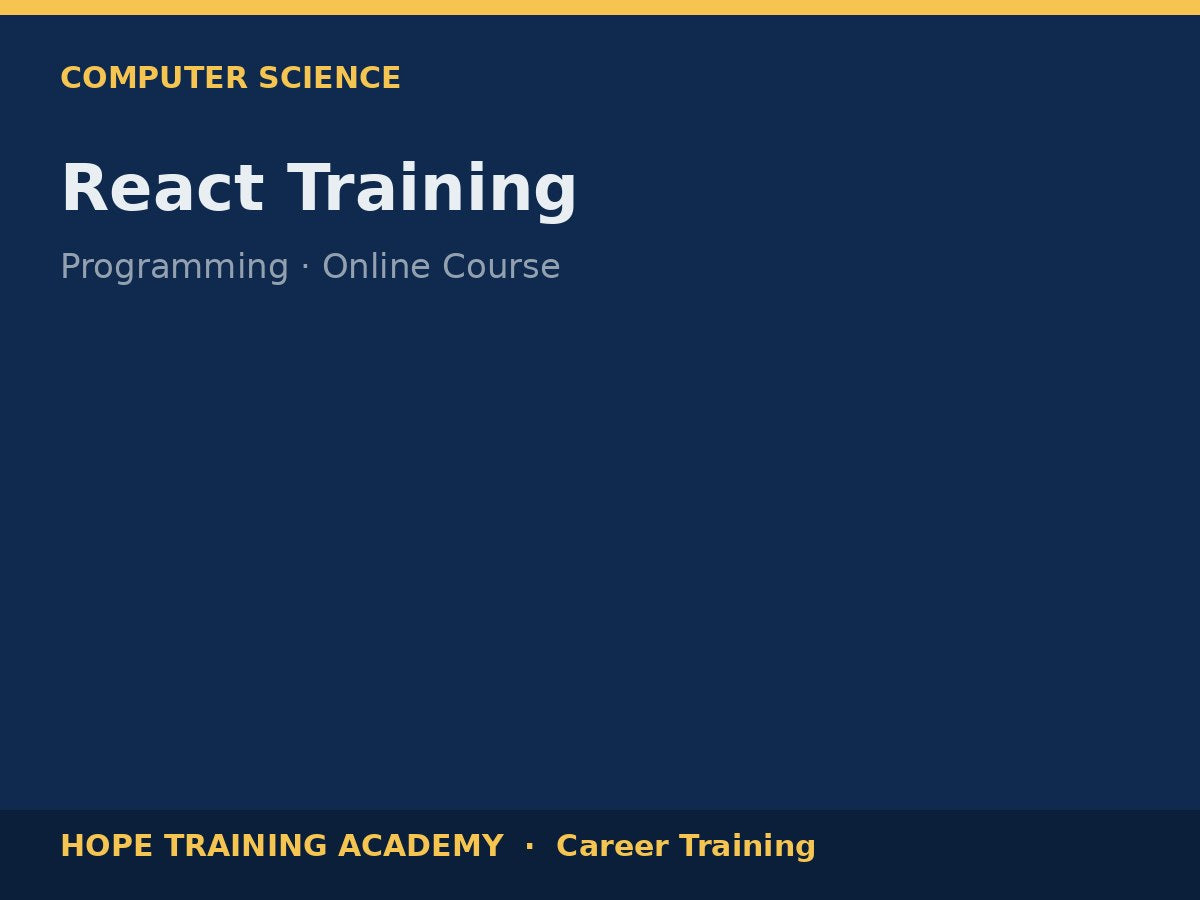 COMPUTER SCIENCE

React Training

Programming · Online Course

HOPE TRAINING ACADEMY · Career Training